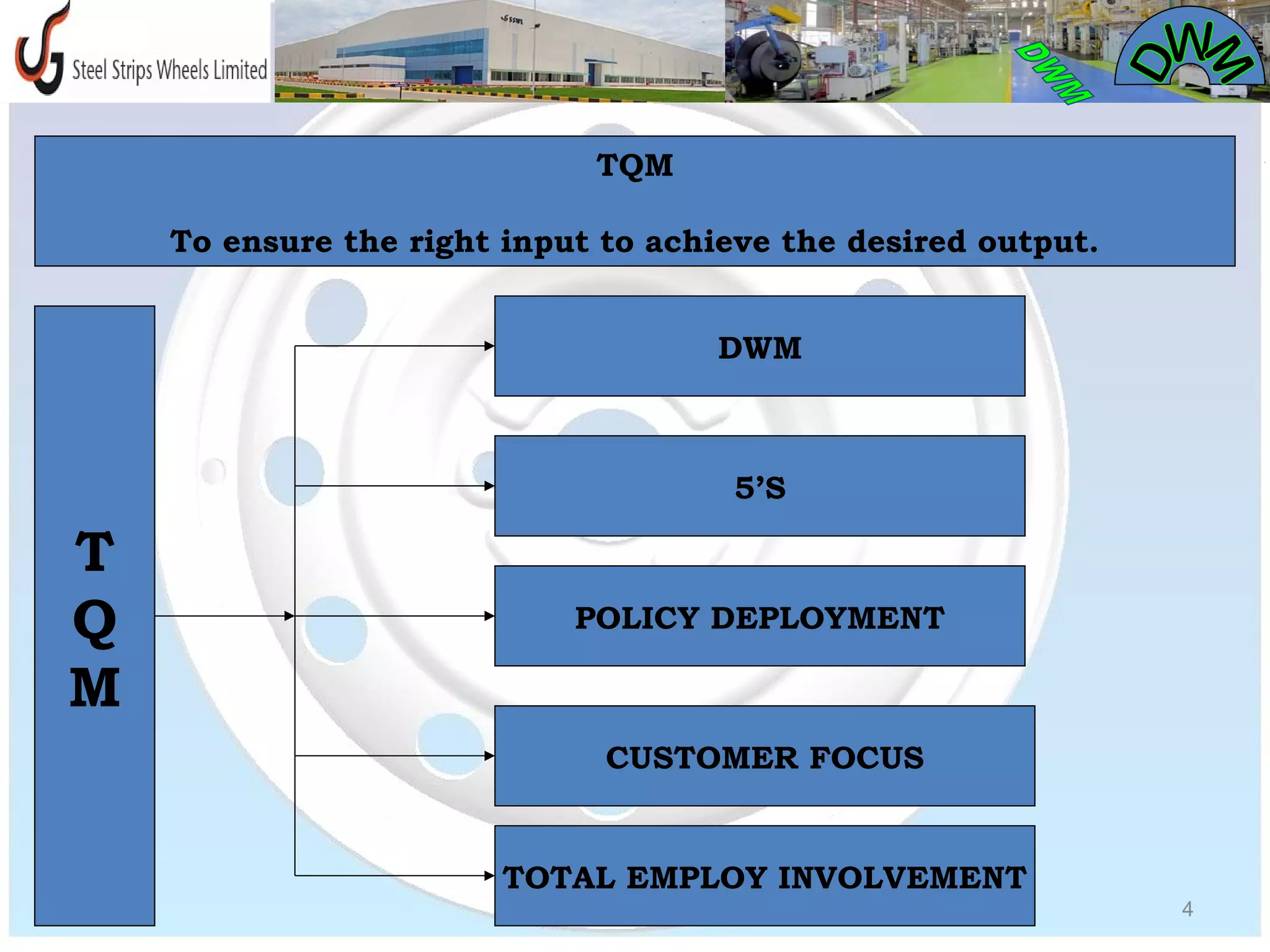 Steel Strips Wheels Limited

SSWL

DWM

DWM

TQM

To ensure the right input to achieve the desired output.

T
Q
M

DWM

5'S

POLICY DEPLOYMENT

CUSTOMER FOCUS

TOTAL EMPLOY INVOLVEMENT

4